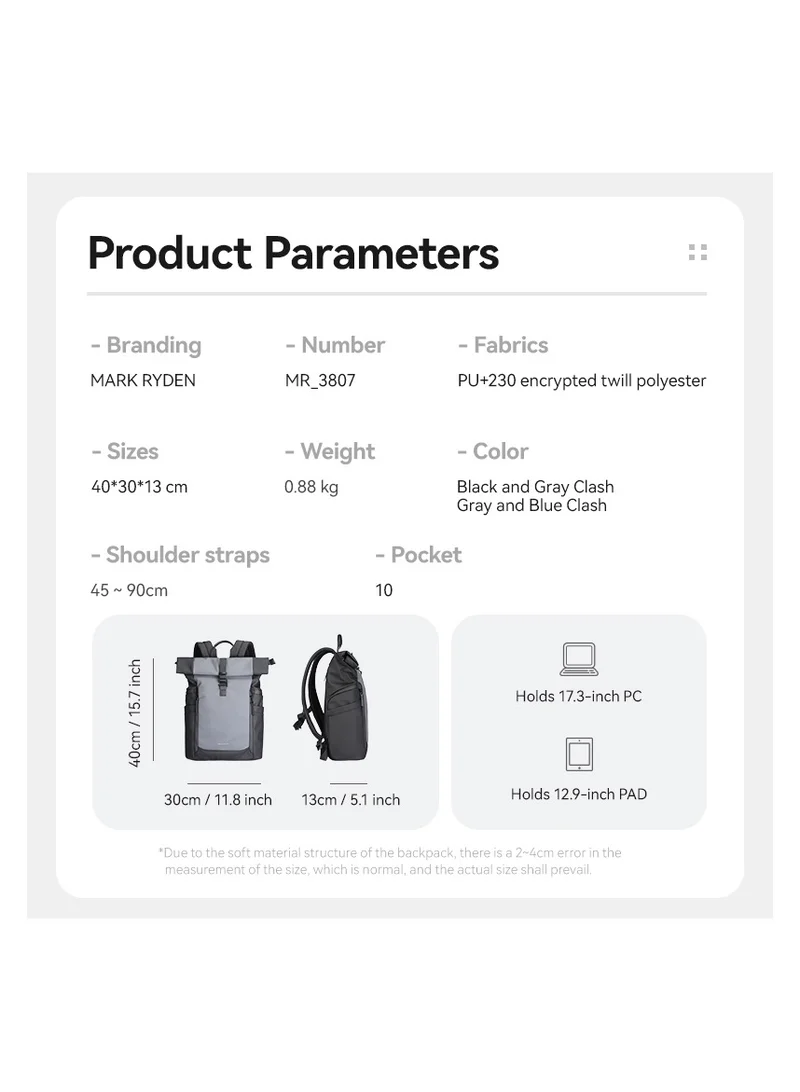 Product Parameters

- Branding
MARK RYDEN

- Number
MR_3807

- Fabrics
PU+230 encrypted twill polyester

- Sizes
40*30*13 cm

- Weight
0.88 kg

- Color
Black and Gray Clash
Gray and Blue Clash

- Shoulder straps
45 ~ 90cm

- Pocket
10

40cm / 15.7 inch

30cm / 11.8 inch

13cm / 5.1 inch

Holds 17.3-inch PC

Holds 12.9-inch PAD

*Due to the soft material structure of the backpack, there is a 2~4cm error in the measurement of the size, which is normal, and the actual size shall prevail.